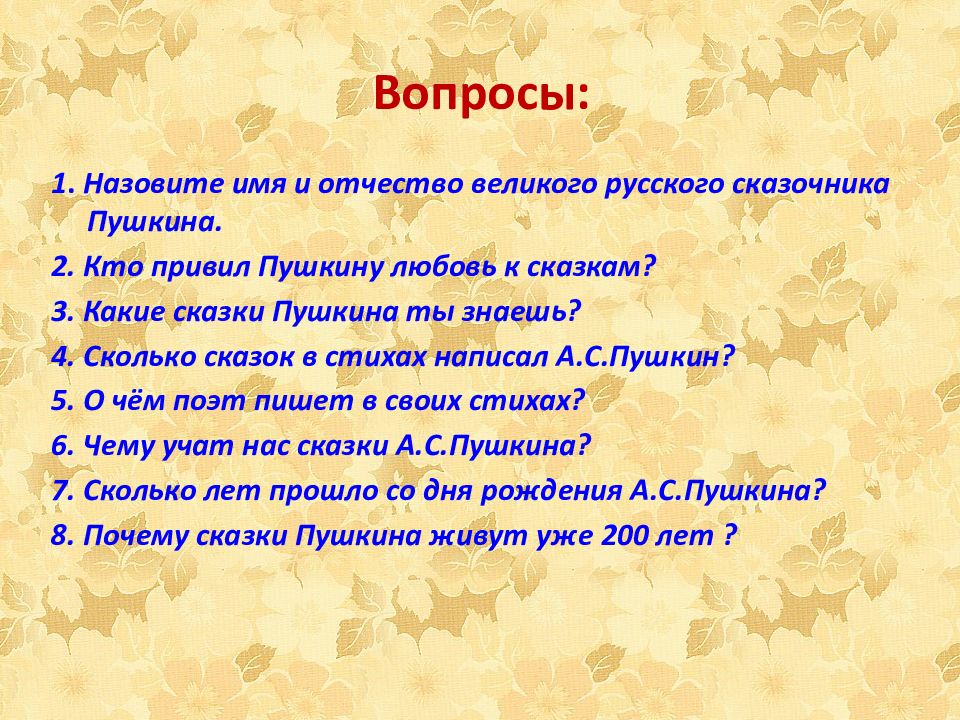 Вопросы:

1. Назовите имя и отчество великого русского сказочника Пушкина.

2. Кто привил Пушкину любовь к сказкам?

3. Какие сказки Пушкина ты знаешь?

4. Сколько сказок в стихах написал А.С.Пушкин?

5. О чём поэт пишет в своих стихах?

6. Чему учат нас сказки А.С.Пушкина?

7. Сколько лет прошло со дня рождения А.С.Пушкина?

8. Почему сказки Пушкина живут уже 200 лет ?